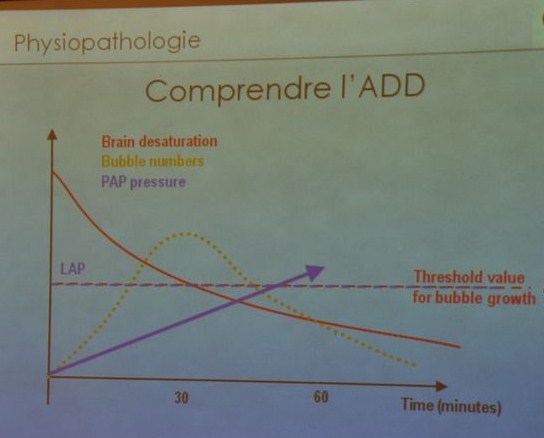 Physiopathologie

Comprendre l'ADD

Brain desaturation
Bubble numbers
PAP pressure

LAP

Threshold value for bubble growth

30
60
Time (minutes)